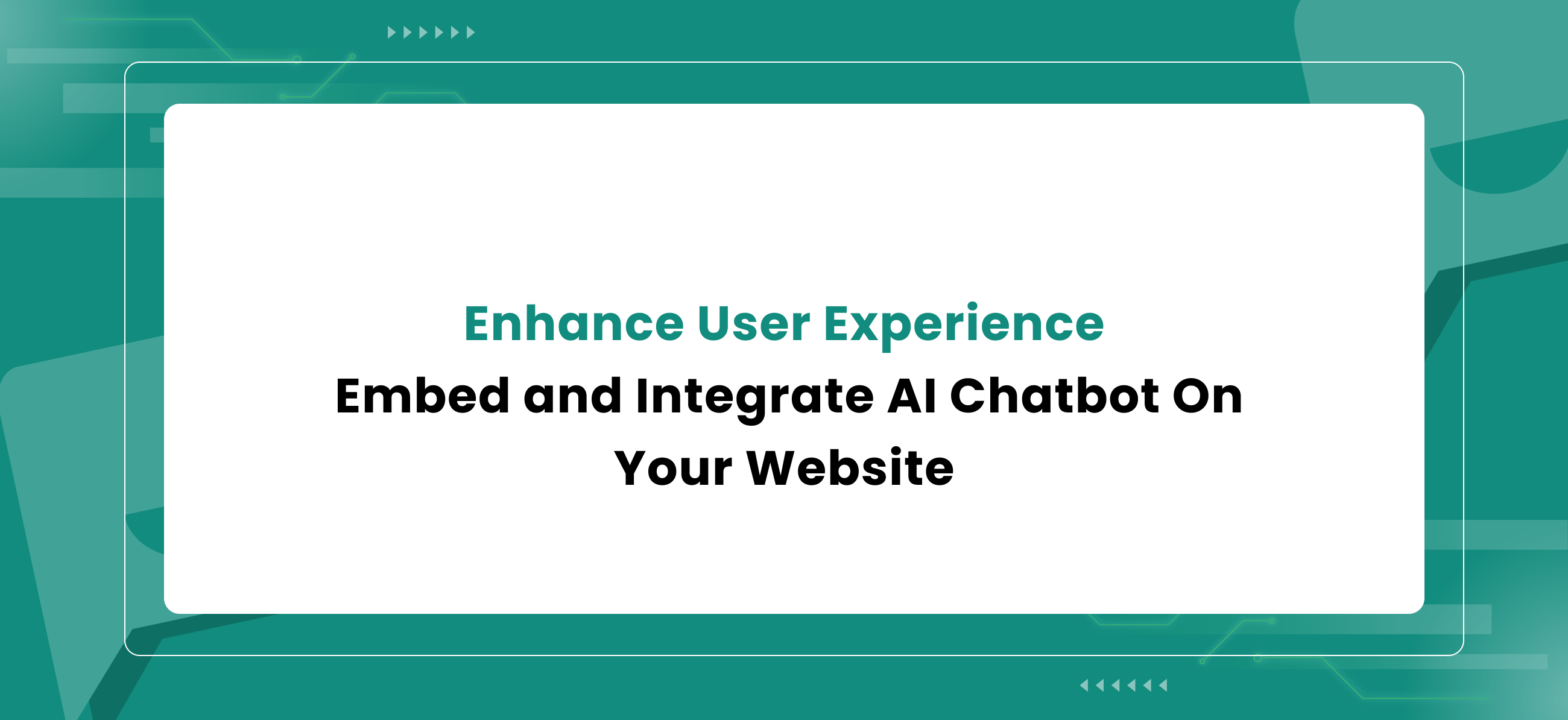 Enhance User Experience

Embed and Integrate AI Chatbot On Your Website